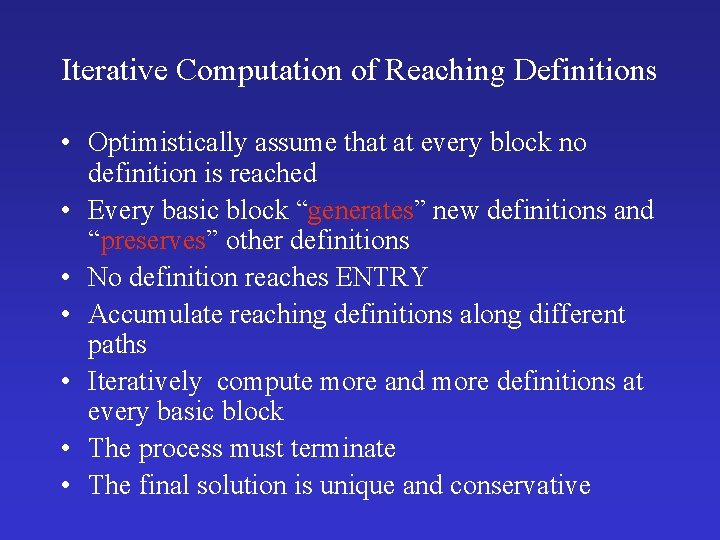 Iterative Computation of Reaching Definitions

• Optimistically assume that at every block no definition is reached
• Every basic block “generates” new definitions and “preserves” other definitions
• No definition reaches ENTRY
• Accumulate reaching definitions along different paths
• Iteratively compute more and more definitions at every basic block
• The process must terminate
• The final solution is unique and conservative